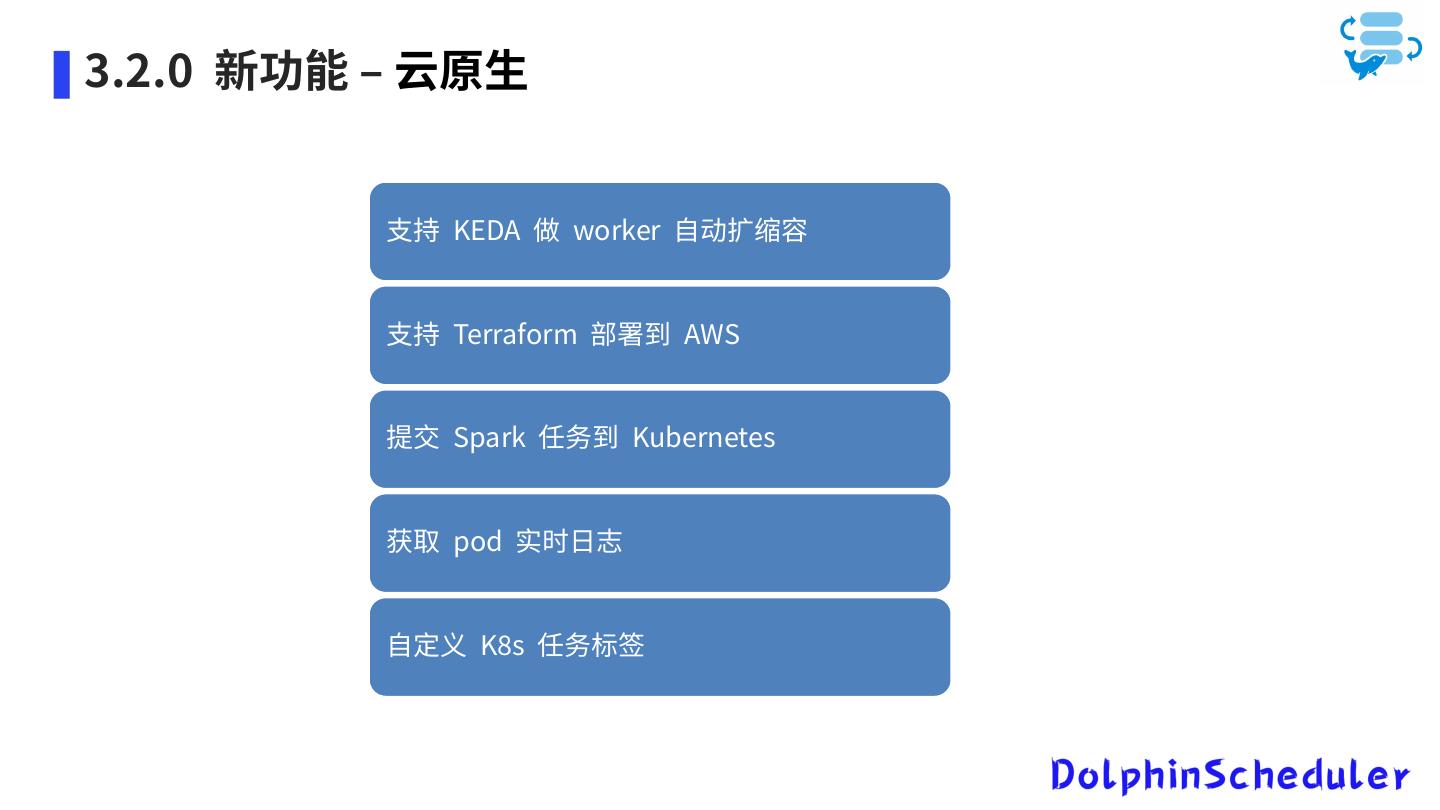 3.2.0 新功能 – 云原生

支持 KEDA 做 worker 自动扩缩容

支持 Terraform 部署到 AWS

提交 Spark 任务到 Kubernetes

获取 pod 实时日志

自定义 K8s 任务标签

DolphinScheduler